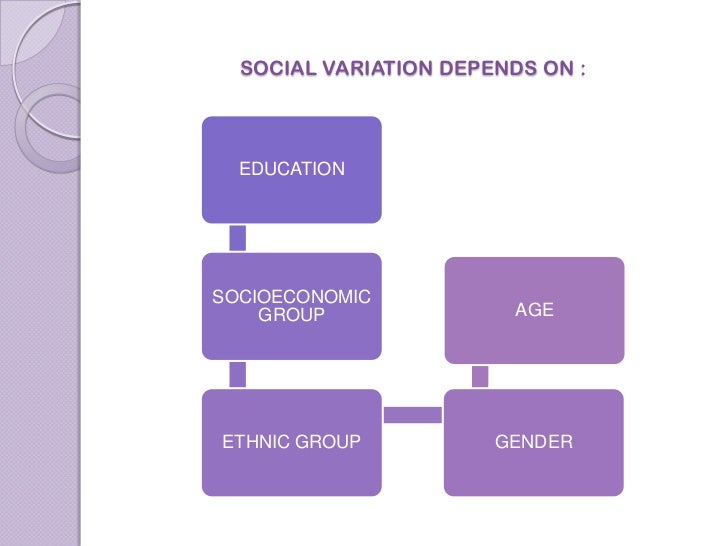 SOCIAL VARIATION DEPENDS ON :

EDUCATION

SOCIOECONOMIC GROUP

ETHNIC GROUP

GENDER

AGE